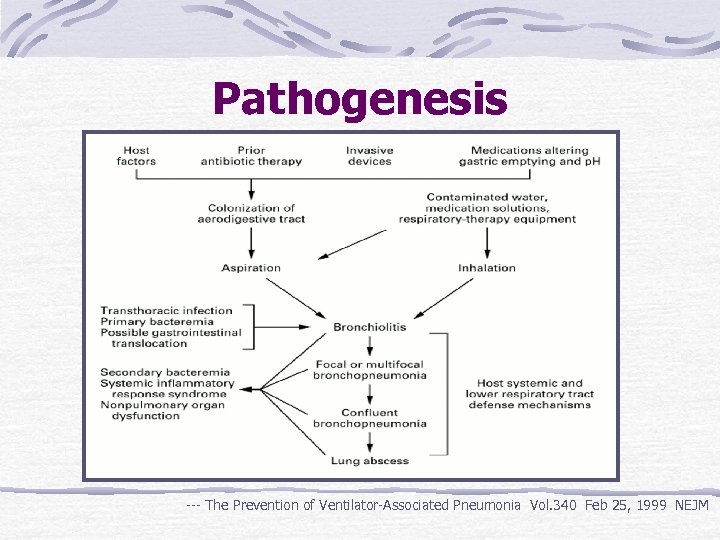 Pathogenesis

Host factors

Prior antibiotic therapy

Invasive devices

Medications altering gastric emptying and pH

Colonization of aerodigestive tract

Contaminated water, medication solutions, respiratory-therapy equipment

Aspiration

Inhalation

Transthoracic infection
Primary bacteremia
Possible gastrointestinal translocation

Bronchiolitis

Focal or multifocal bronchopneumonia

Confluent bronchopneumonia

Lung abscess

Secondary bacteremia
Systemic inflammatory response syndrome
Nonpulmonary organ dysfunction

Host systemic and lower respiratory tract defense mechanisms

--- The Prevention of Ventilator-Associated Pneumonia Vol.340 Feb 25, 1999 NEJM